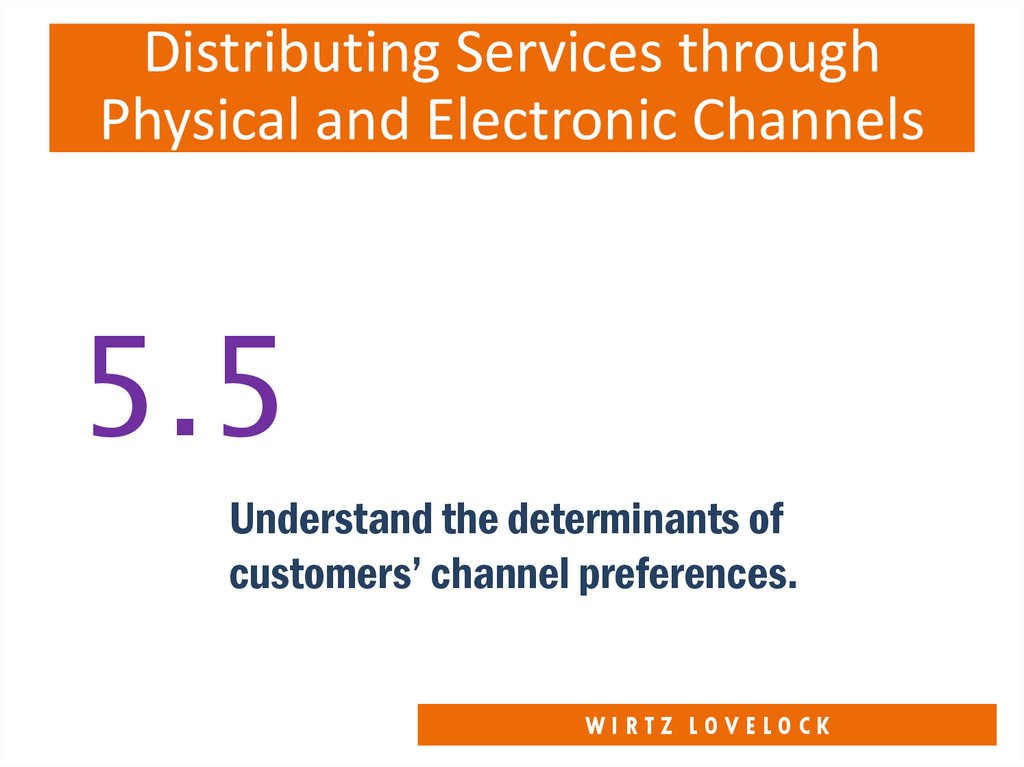 Distributing Services through Physical and Electronic Channels

5.5

Understand the determinants of customers’ channel preferences.

WIRTZ LOVELOCK